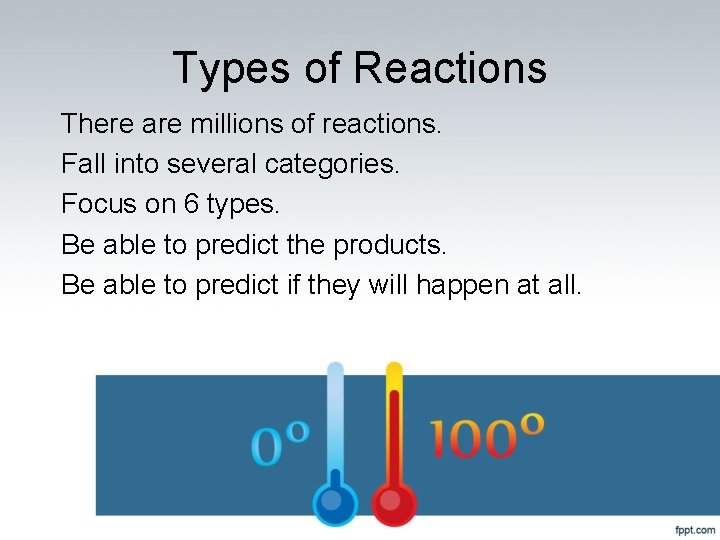 Types of Reactions

There are millions of reactions.

Fall into several categories.

Focus on 6 types.

Be able to predict the products.

Be able to predict if they will happen at all.

0°

100°

fppt.com